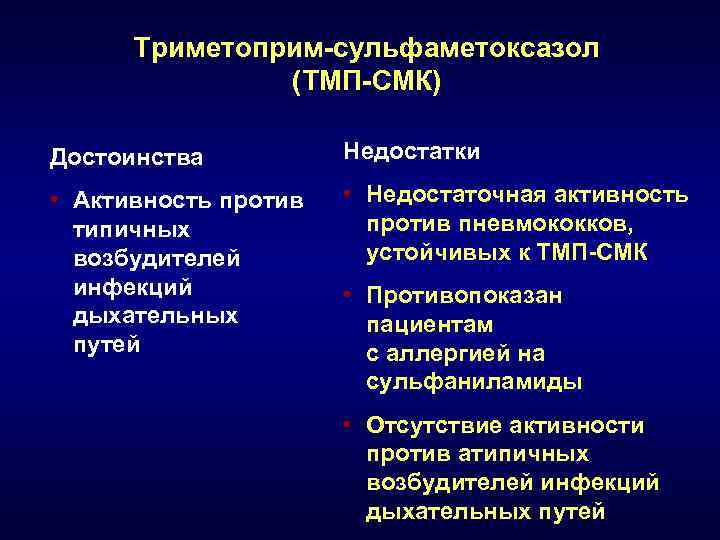 Триметоприм-сульфаметоксазол (ТМП-СМК)

Достоинства

• Активность против типичных возбудителей инфекций дыхательных путей

Недостатки

• Недостаточная активность против пневмококков, устойчивых к ТМП-СМК

• Противопоказан пациентам с аллергией на сульфаниламиды

• Отсутствие активности против атипичных возбудителей инфекций дыхательных путей